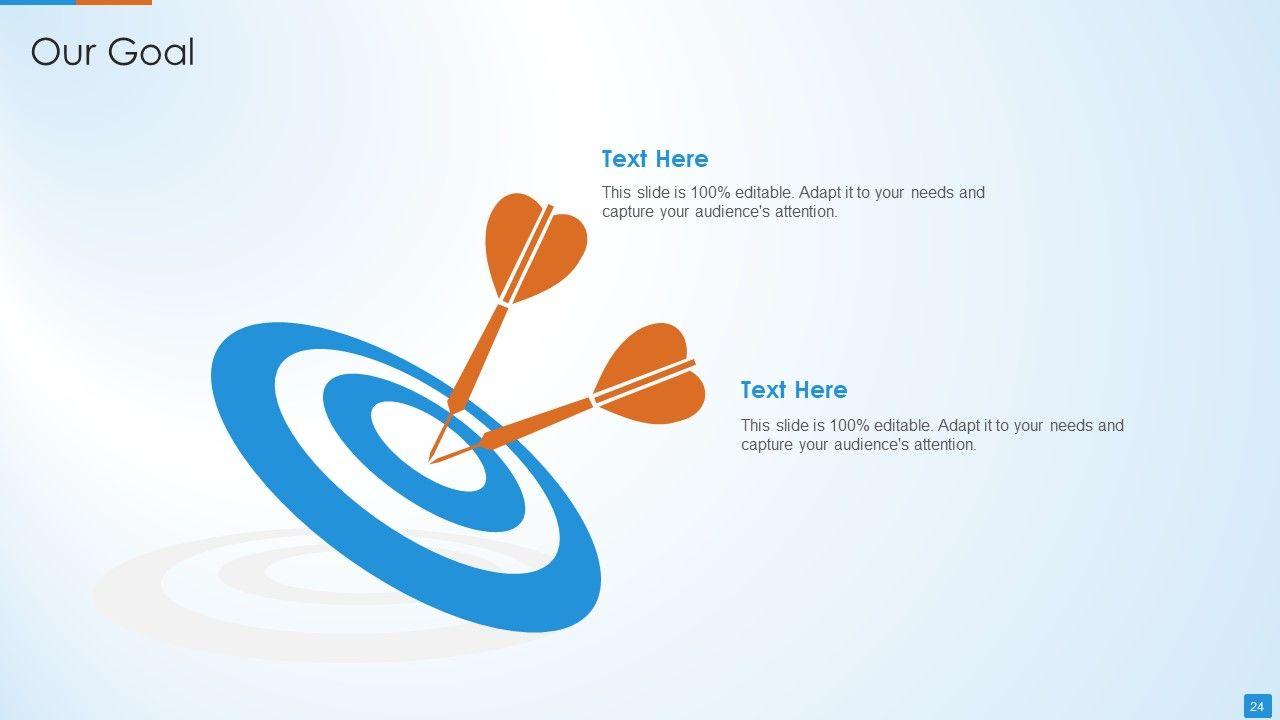 Our Goal

Text Here

This slide is 100% editable. Adapt it to your needs and capture your audience's attention.

Text Here

This slide is 100% editable. Adapt it to your needs and capture your audience's attention.

24